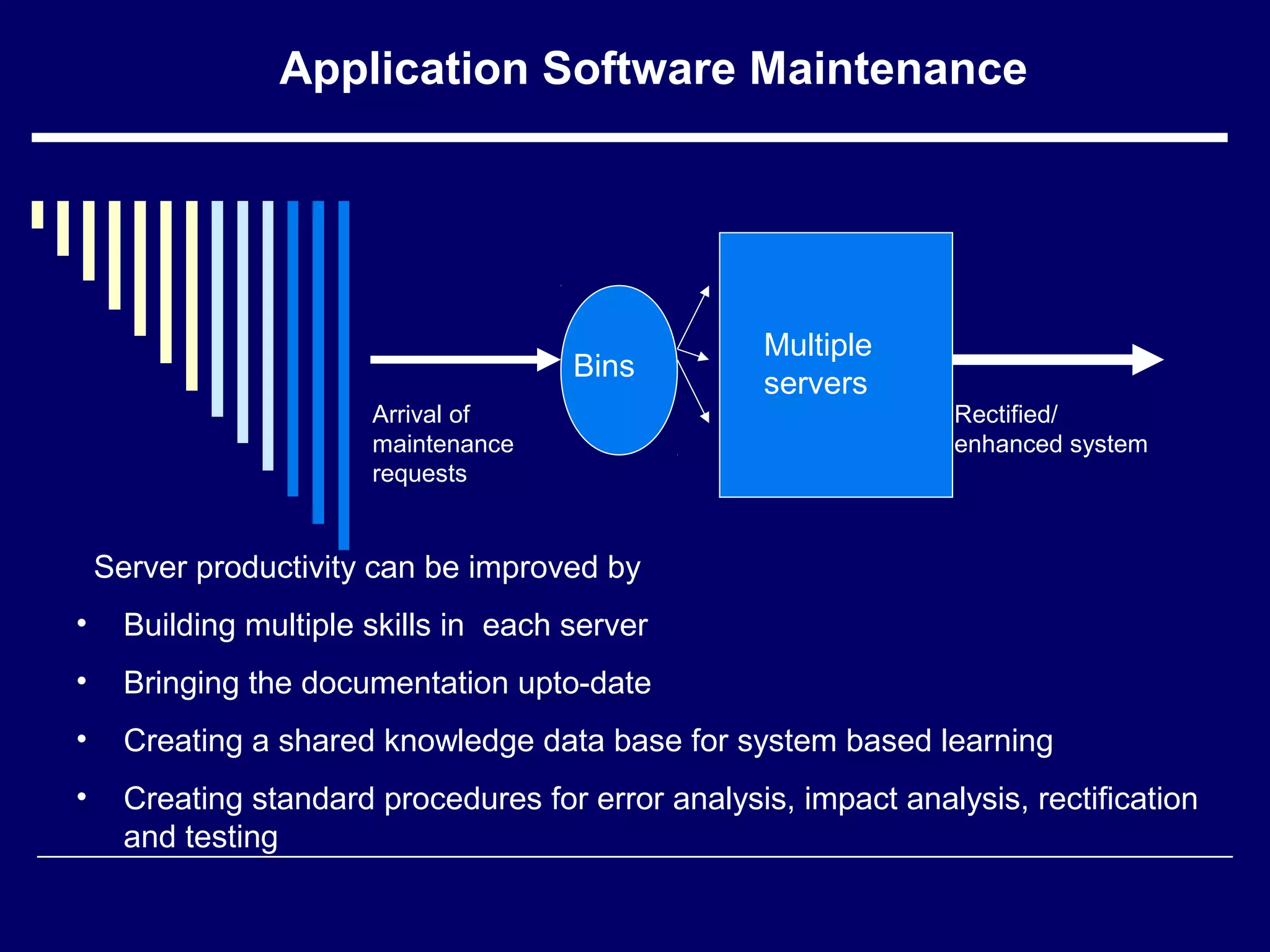 Application Software Maintenance

Arrival of maintenance requests

Bins

Multiple servers

Rectified/ enhanced system

Server productivity can be improved by

• Building multiple skills in each server

• Bringing the documentation upto-date

• Creating a shared knowledge data base for system based learning

• Creating standard procedures for error analysis, impact analysis, rectification and testing